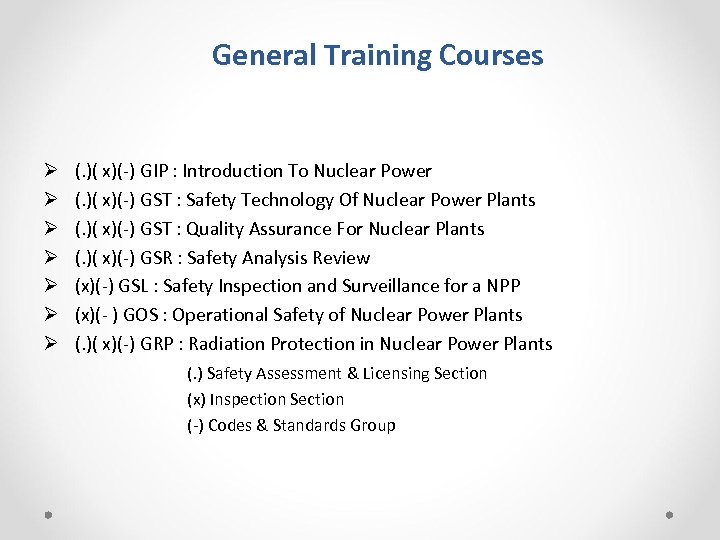 General Training Courses

➢ (.)( x)(-) GIP : Introduction To Nuclear Power
➢ (.)( x)(-) GST : Safety Technology Of Nuclear Power Plants
➢ (.)( x)(-) GST : Quality Assurance For Nuclear Plants
➢ (.)( x)(-) GSR : Safety Analysis Review
➢ (x)(-) GSL : Safety Inspection and Surveillance for a NPP
➢ (x)(- ) GOS : Operational Safety of Nuclear Power Plants
➢ (.)( x)(-) GRP : Radiation Protection in Nuclear Power Plants

(.) Safety Assessment & Licensing Section
(x) Inspection Section
(-) Codes & Standards Group